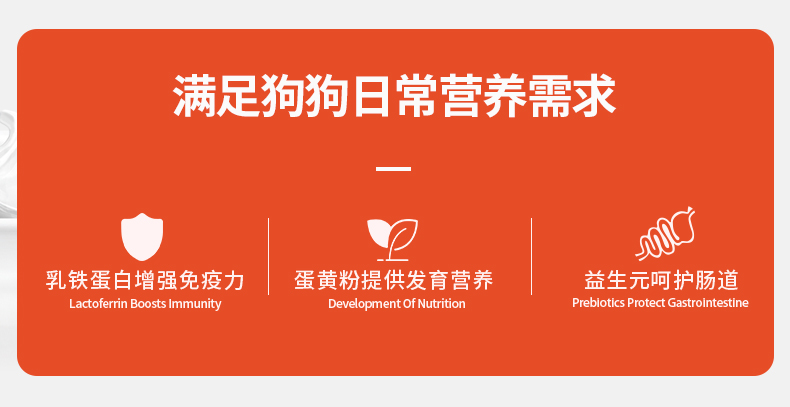 满足狗狗日常营养需求

乳铁蛋白增强免疫力
Lactoferrin Boosts Immunity

蛋黄粉提供发育营养
Development Of Nutrition

益生元呵护肠道
Prebiotics Protect GastroIntestine